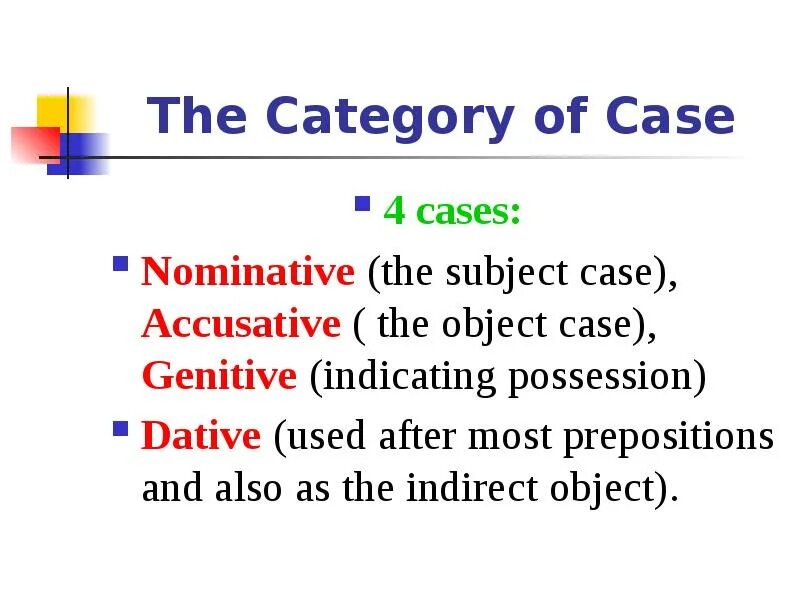 The Category of Case

4 cases:

Nominative (the subject case), Accusative ( the object case), Genitive (indicating possession)

Dative (used after most prepositions and also as the indirect object).